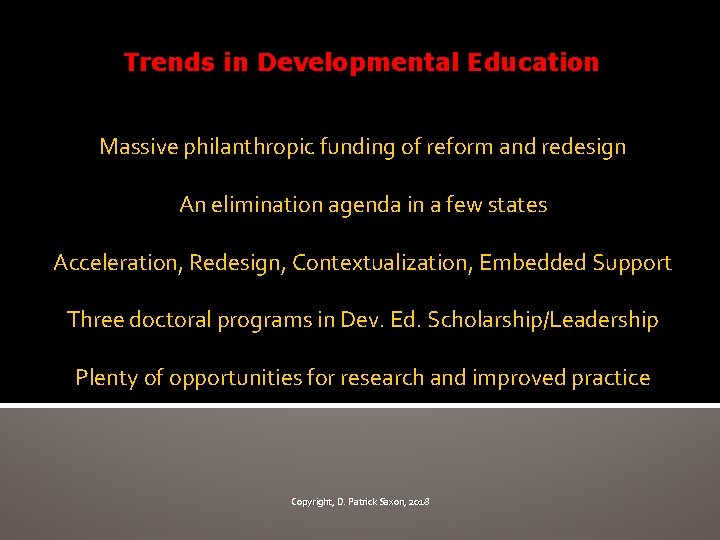 Trends in Developmental Education

Massive philanthropic funding of reform and redesign

An elimination agenda in a few states

Acceleration, Redesign, Contextualization, Embedded Support

Three doctoral programs in Dev. Ed. Scholarship/Leadership

Plenty of opportunities for research and improved practice

Copyright, D. Patrick Saxon, 2018